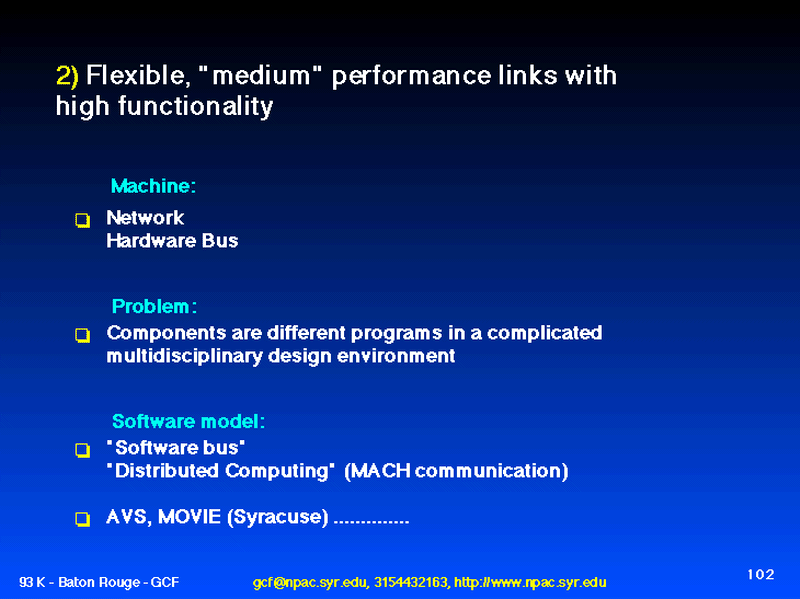 2) Flexible, "medium" performance links with high functionality

Machine:

Network
Hardware Bus

Problem:

Components are different programs in a complicated multidisciplinary design environment

Software model:

"Software bus"
"Distributed Computing" (MACH communication)

AVS, MOVIE (Syracuse) ...............

93 K - Baton Rouge - GCF

gcf@npac.syr.edu, 3154432163, http://www.npac.syr.edu

102